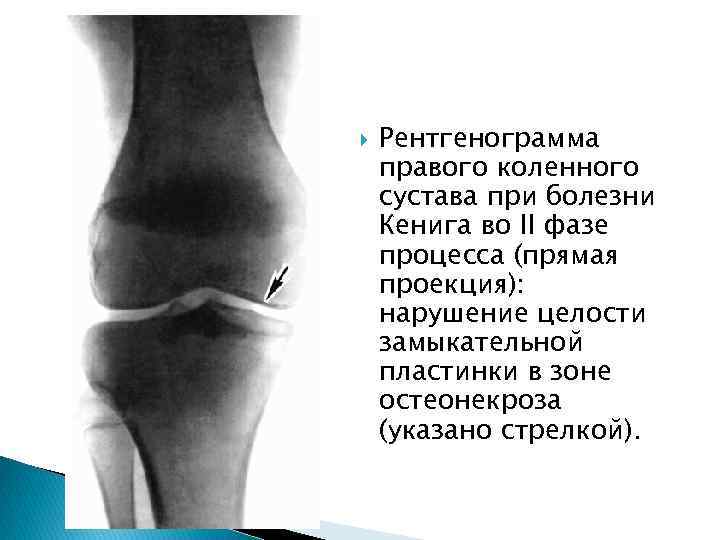 Рентгенограмма правого коленного сустава при болезни Кенига во II фазе процесса (прямая проекция): нарушение целости замыкательной пластинки в зоне остеонекроза (указано стрелкой).